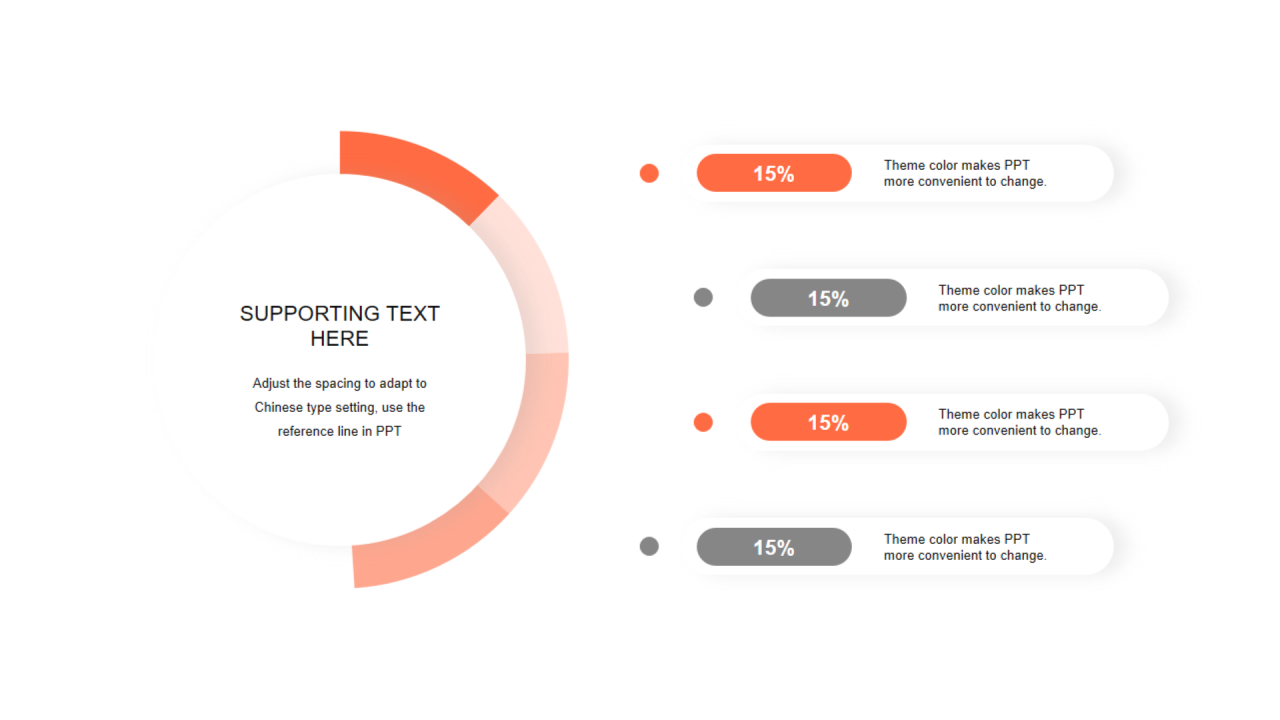 SUPPORTING TEXT HERE

Adjust the spacing to adapt to Chinese type setting, use the reference line in PPT

15%
Theme color makes PPT more convenient to change.

15%
Theme color makes PPT more convenient to change.

15%
Theme color makes PPT more convenient to change.

15%
Theme color makes PPT more convenient to change.